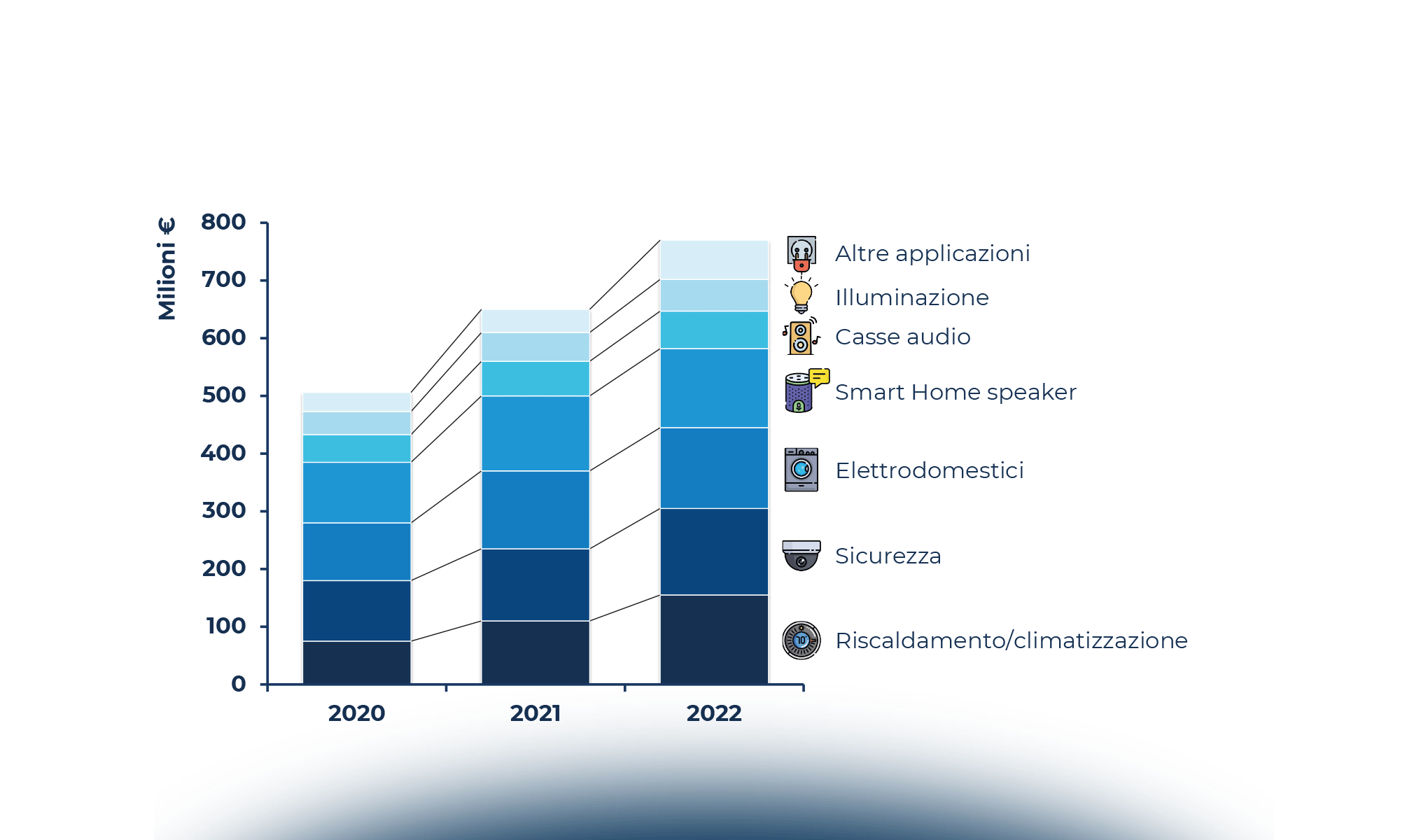 Milioni €

800
700
600
500
400
300
200
100
0

2020
2021
2022

Altre applicazioni
Illuminazione
Casse audio
Smart Home speaker
Elettrodomestici
Sicurezza
Riscaldamento/climatizzazione